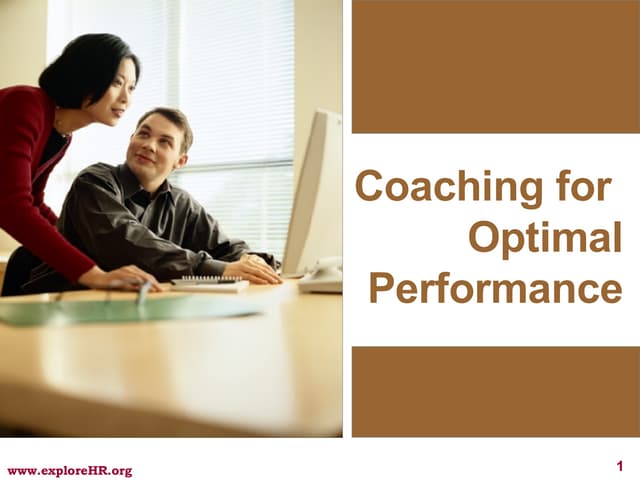 Coaching for Optimal Performance

www.exploreHR.org

1